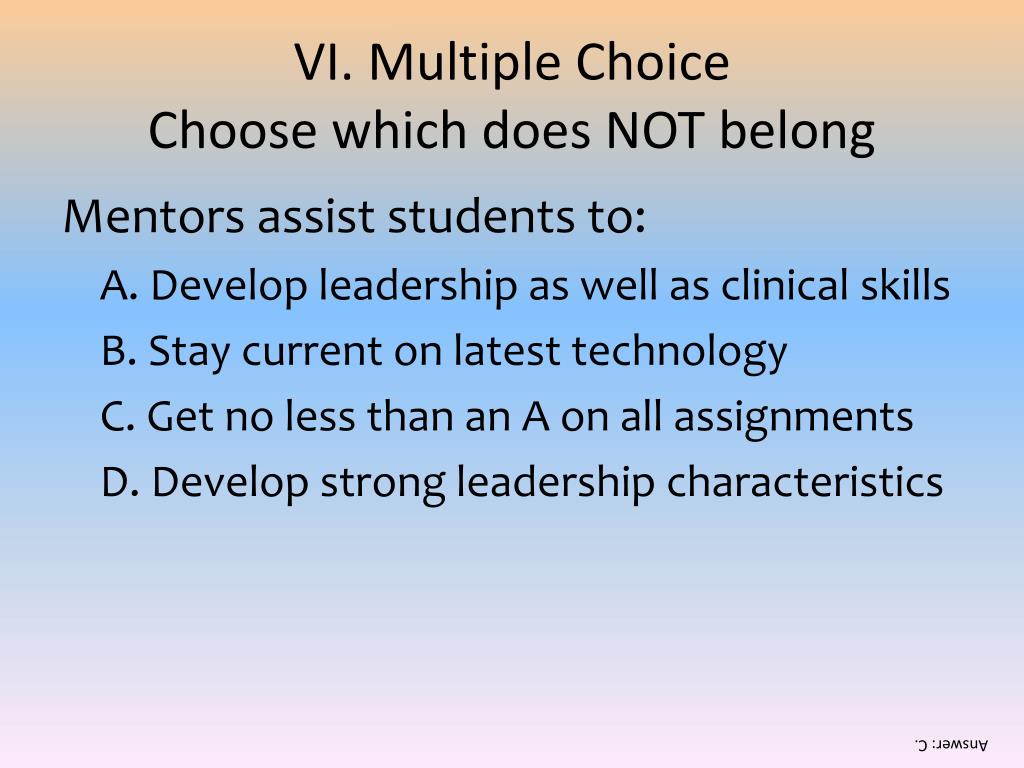 VI. Multiple Choice
Choose which does NOT belong

Mentors assist students to:

A. Develop leadership as well as clinical skills

B. Stay current on latest technology

C. Get no less than an A on all assignments

D. Develop strong leadership characteristics

Answer: C.